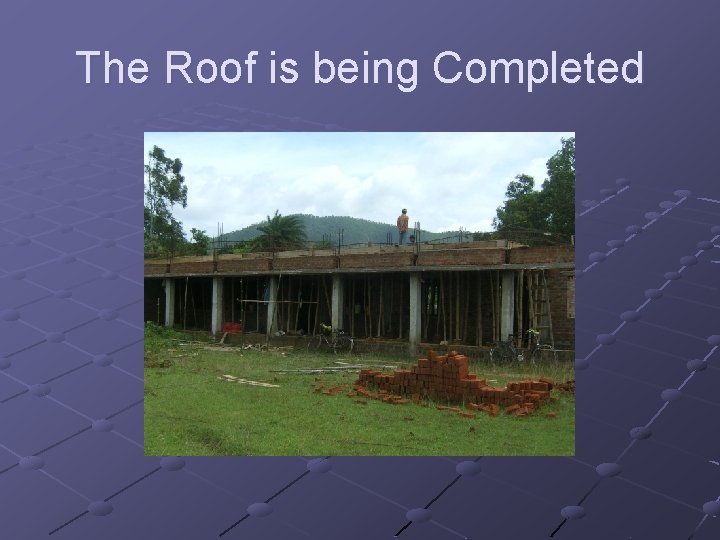 The Roof is being Completed